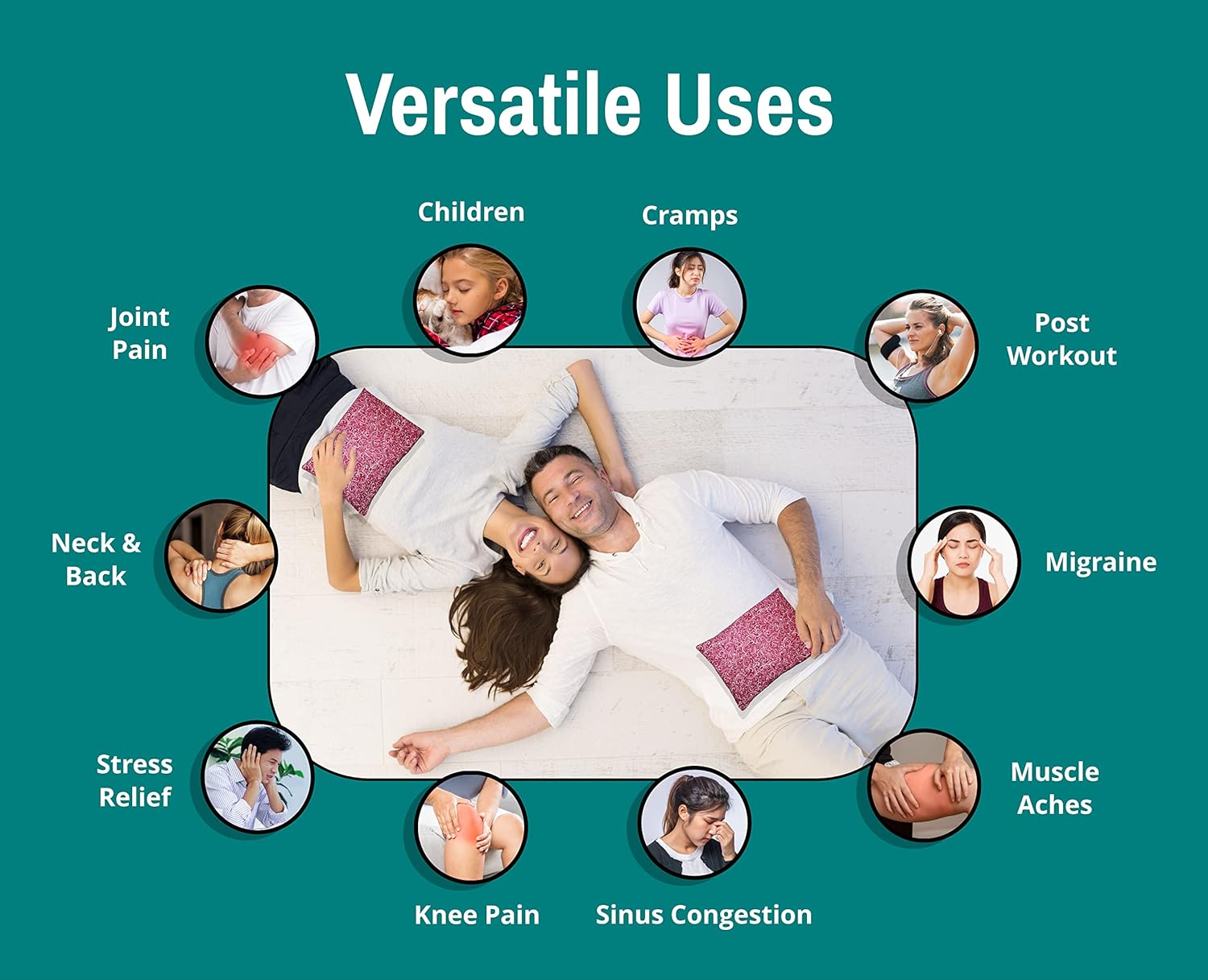 Versatile Uses

Children

Cramps

Joint Pain

Post Workout

Neck & Back

Migraine

Stress Relief

Muscle Aches

Knee Pain

Sinus Congestion